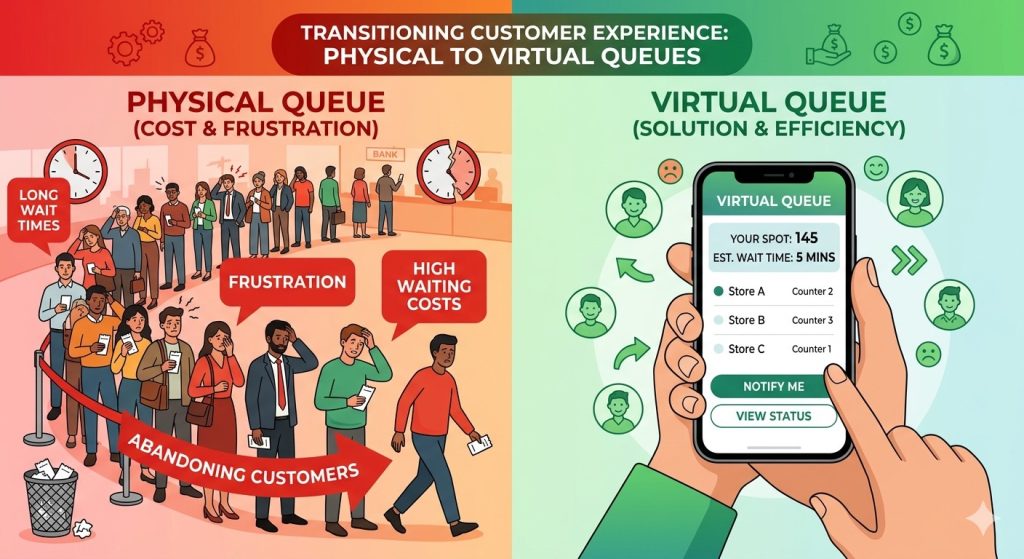 TRANSITIONING CUSTOMER EXPERIENCE: PHYSICAL TO VIRTUAL QUEUES

PHYSICAL QUEUE (COST & FRUSTRATION)

BANK

LONG WAIT TIMES

FRUSTRATION

HIGH WAITING COSTS

ABANDONING CUSTOMERS

VIRTUAL QUEUE (SOLUTION & EFFICIENCY)

VIRTUAL QUEUE

YOUR SPOT: 145
EST. WAIT TIME: 5 MINS

Store A Counter 2
Store B Counter 3
Store C Counter 1

NOTIFY ME

VIEW STATUS